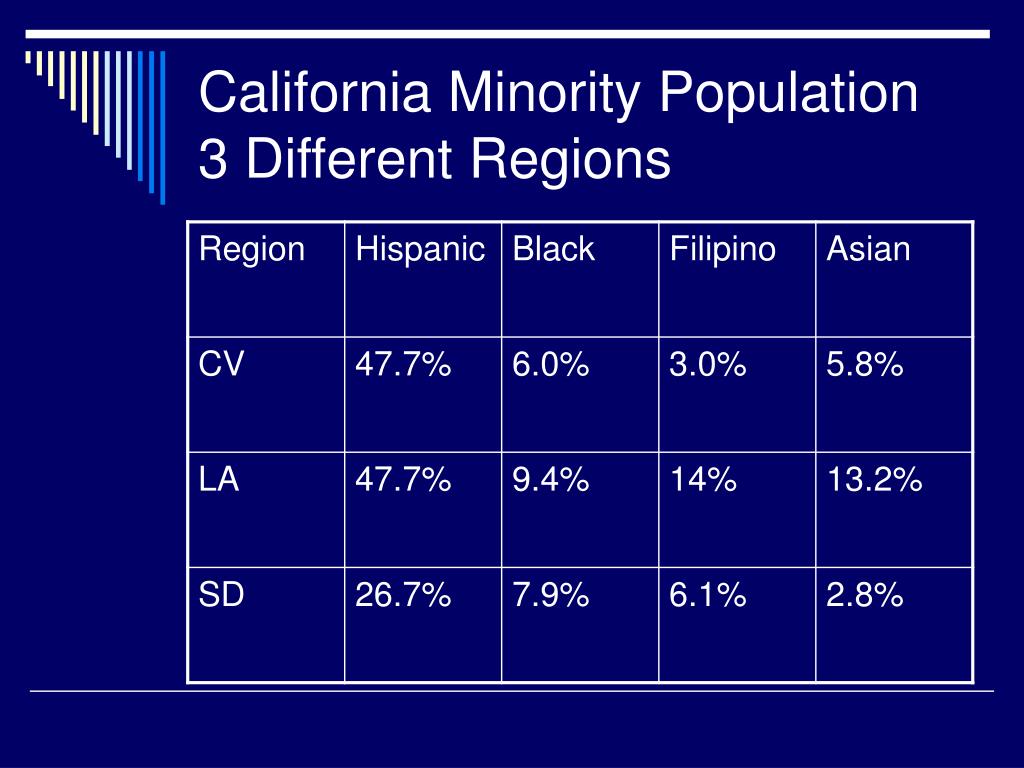 California Minority Population
3 Different Regions

| Region | Hispanic | Black | Filipino | Asian |
|---|---|---|---|---|
| CV | 47.7% | 6.0% | 3.0% | 5.8% |
| LA | 47.7% | 9.4% | 14% | 13.2% |
| SD | 26.7% | 7.9% | 6.1% | 2.8% |